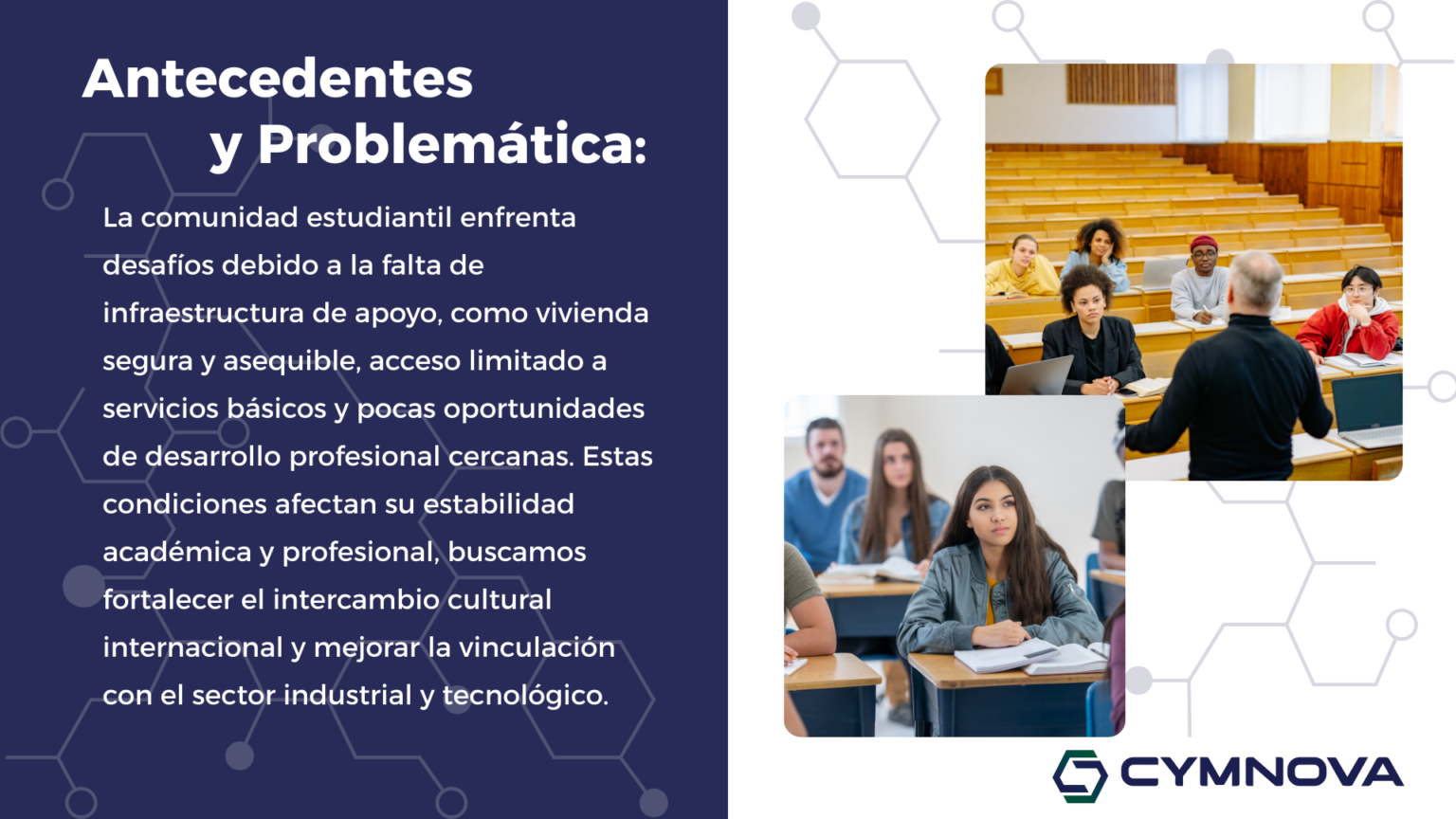 Antecedentes
y Problemática:

La comunidad estudiantil enfrenta desafíos debido a la falta de infraestructura de apoyo, como vivienda segura y asequible, acceso limitado a servicios básicos y pocas oportunidades de desarrollo profesional cercanas. Estas condiciones afectan su estabilidad académica y profesional, buscamos fortalecer el intercambio cultural internacional y mejorar la vinculación con el sector industrial y tecnológico.

CYMNOVA